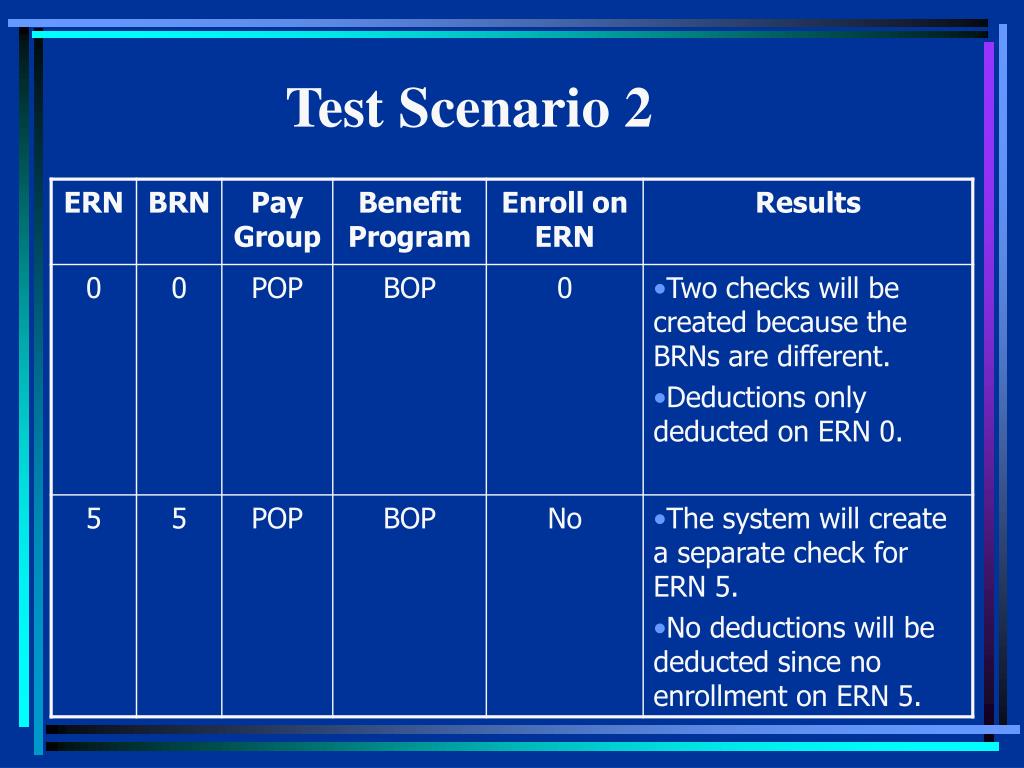 Test Scenario 2

| ERN | BRN | Pay Group | Benefit Program | Enroll on ERN | Results |
|---|---|---|---|---|---|
| 0 | 0 | POP | BOP | 0 | •Two checks will be created because the BRNs are different. •Deductions only deducted on ERN 0. |
| 5 | 5 | POP | BOP | No | •The system will create a separate check for ERN 5. •No deductions will be deducted since no enrollment on ERN 5. |